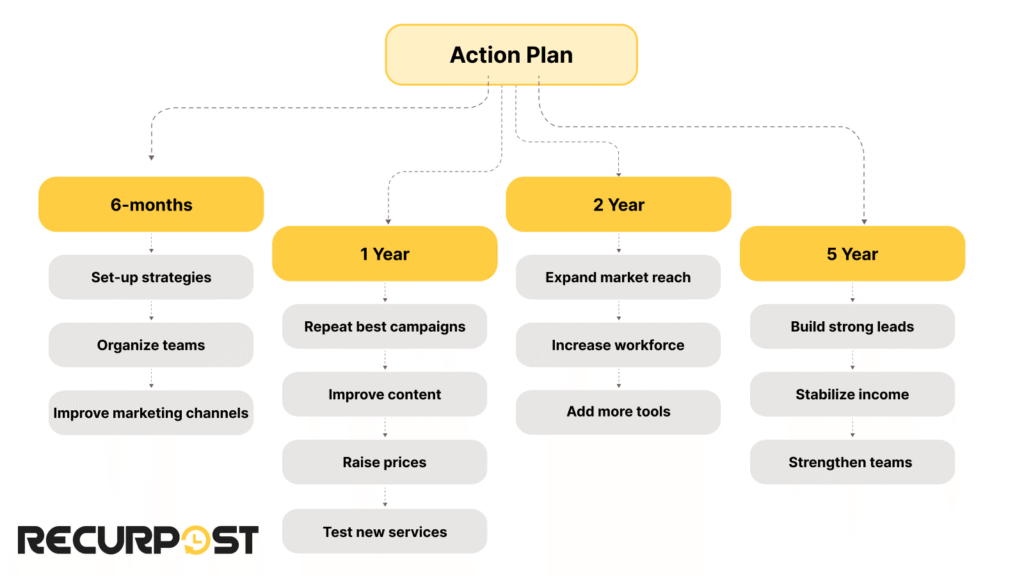 Action Plan

6-months

Set-up strategies

Organize teams

Improve marketing channels

1 Year

Repeat best campaigns

Improve content

Raise prices

Test new services

2 Year

Expand market reach

Increase workforce

Add more tools

5 Year

Build strong leads

Stabilize income

Strengthen teams

RECURPOST